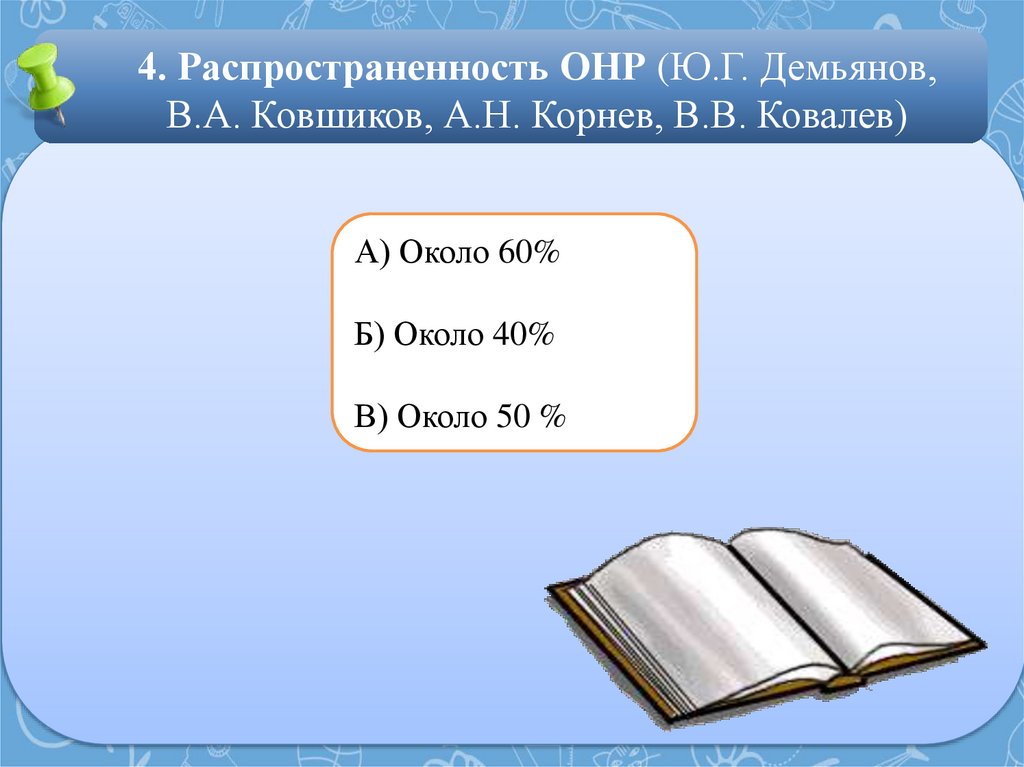 4. Распространенность ОНР (Ю.Г. Демьянов, В.А. Ковшиков, А.Н. Корнев, В.В. Ковалев)

А) Около 60%

Б) Около 40%

В) Около 50 %